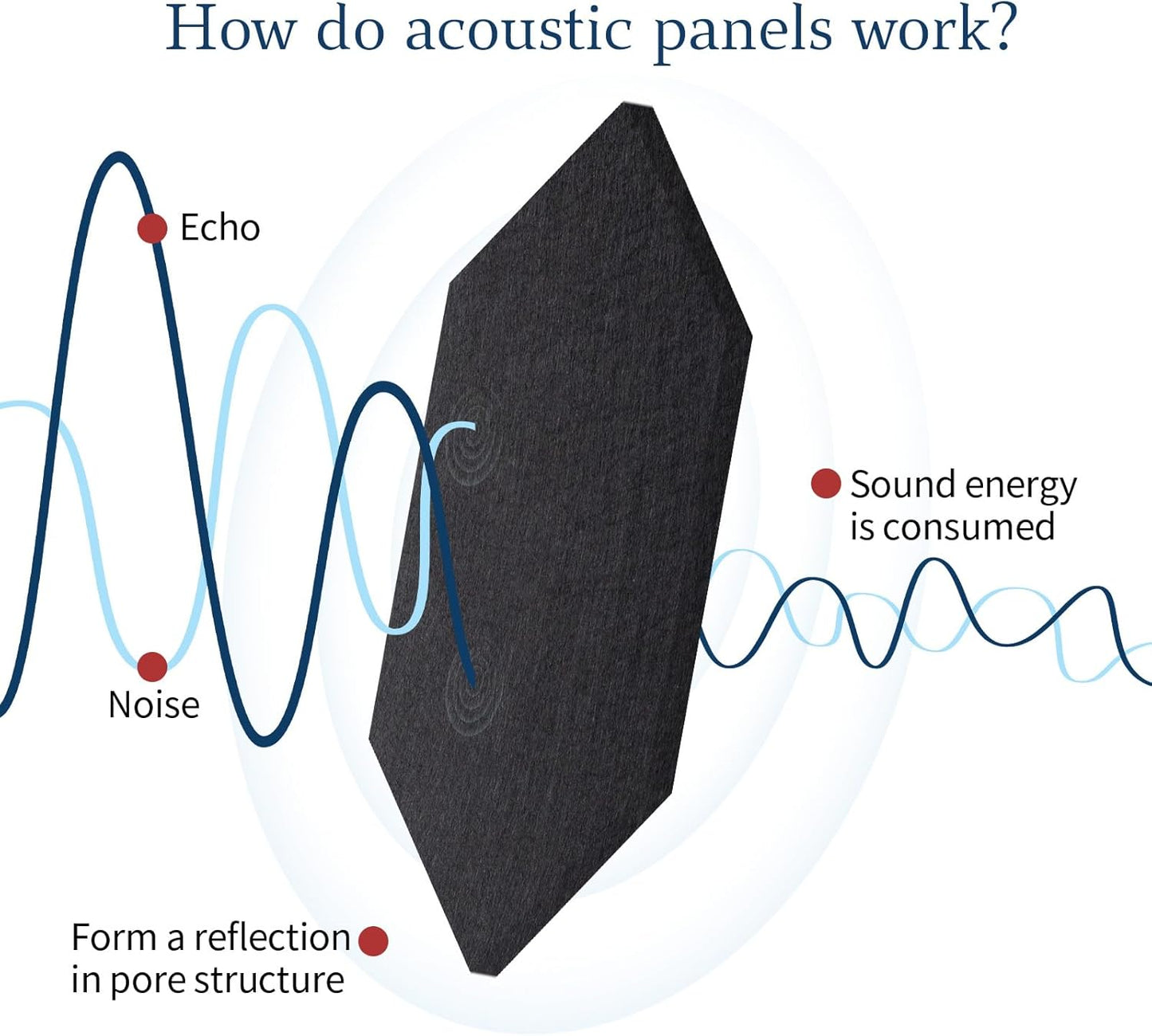 How do acoustic panels work?

Echo

Sound energy is consumed

Noise

Form a reflection in pore structure